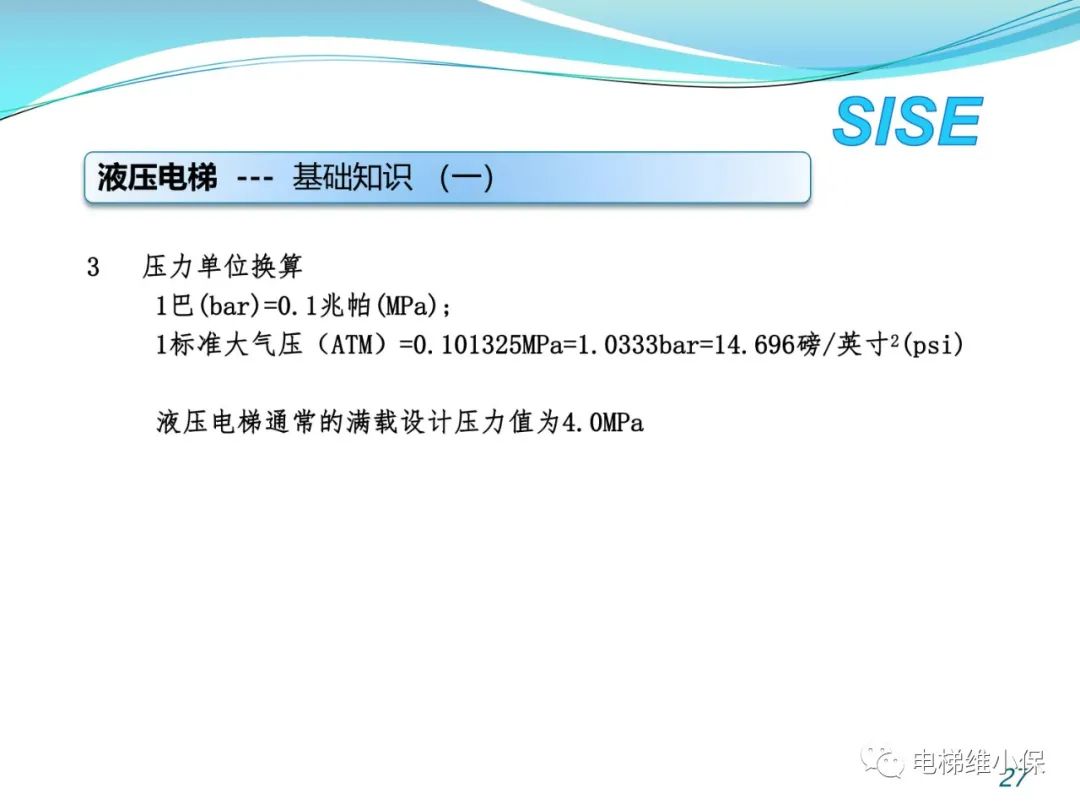 SISE

液压电梯 --- 基础知识 (一)

3 压力单位换算

1巴(bar)=0.1兆帕(MPa);

1标准大气压(ATM)=0.101325MPa=1.0333bar=14.696磅/英寸$^2$(psi)

液压电梯通常的满载设计压力值为4.0MPa

电梯维小保

27